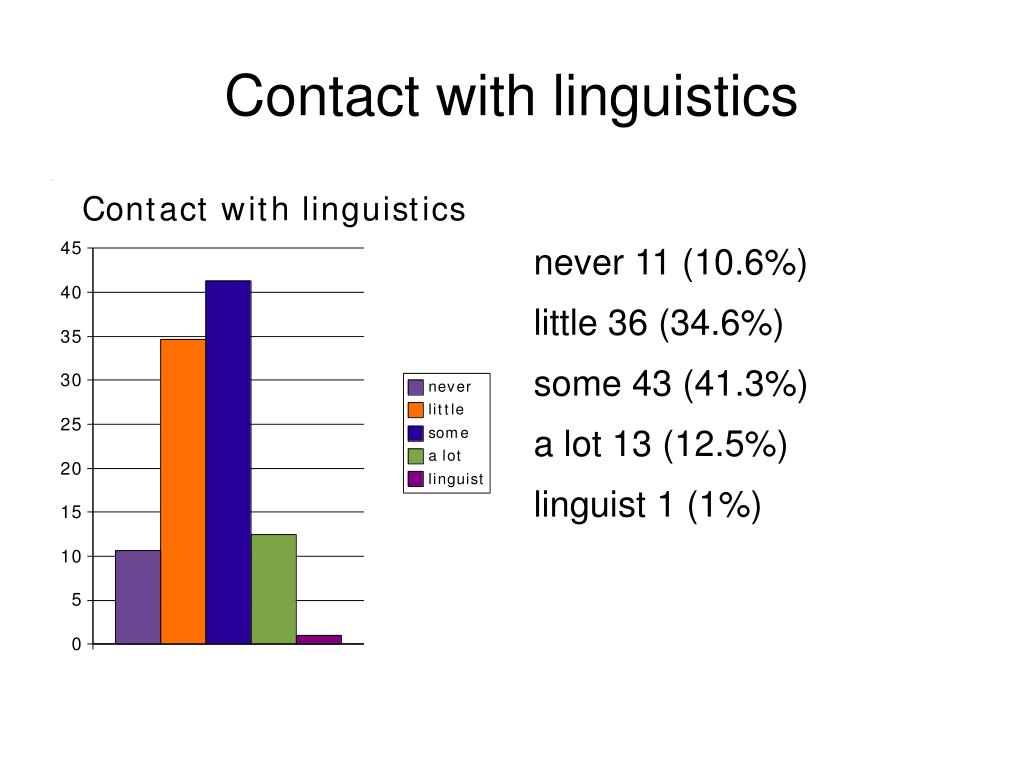 Contact with linguistics

Contact with linguistics

45
40
35
30
25
20
15
10
5
0

never
little
some
a lot
linguist

never 11 (10.6%)

little 36 (34.6%)

some 43 (41.3%)

a lot 13 (12.5%)

linguist 1 (1%)